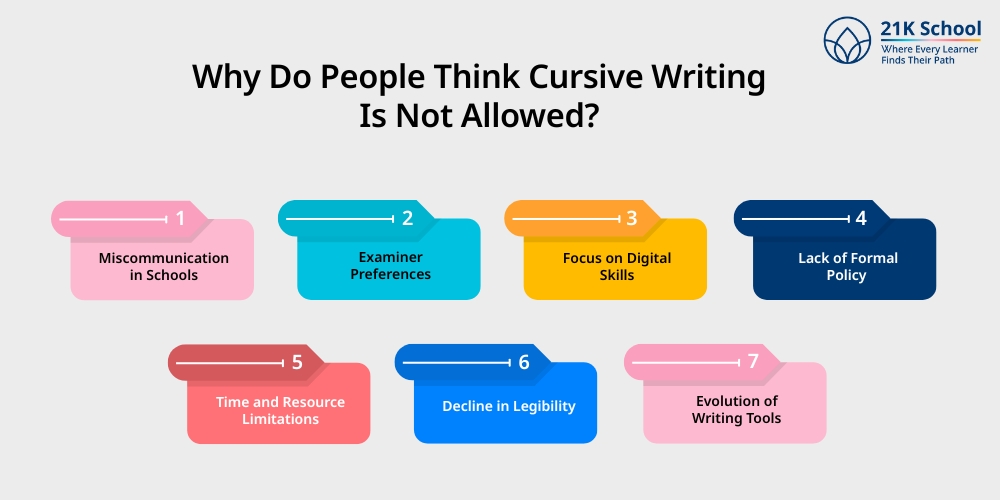 21K School
Where Every Learner Finds Their Path

Why Do People Think Cursive Writing Is Not Allowed?

1
Miscommunication in Schools

2
Examiner Preferences

3
Focus on Digital Skills

4
Lack of Formal Policy

5
Time and Resource Limitations

6
Decline in Legibility

7
Evolution of Writing Tools